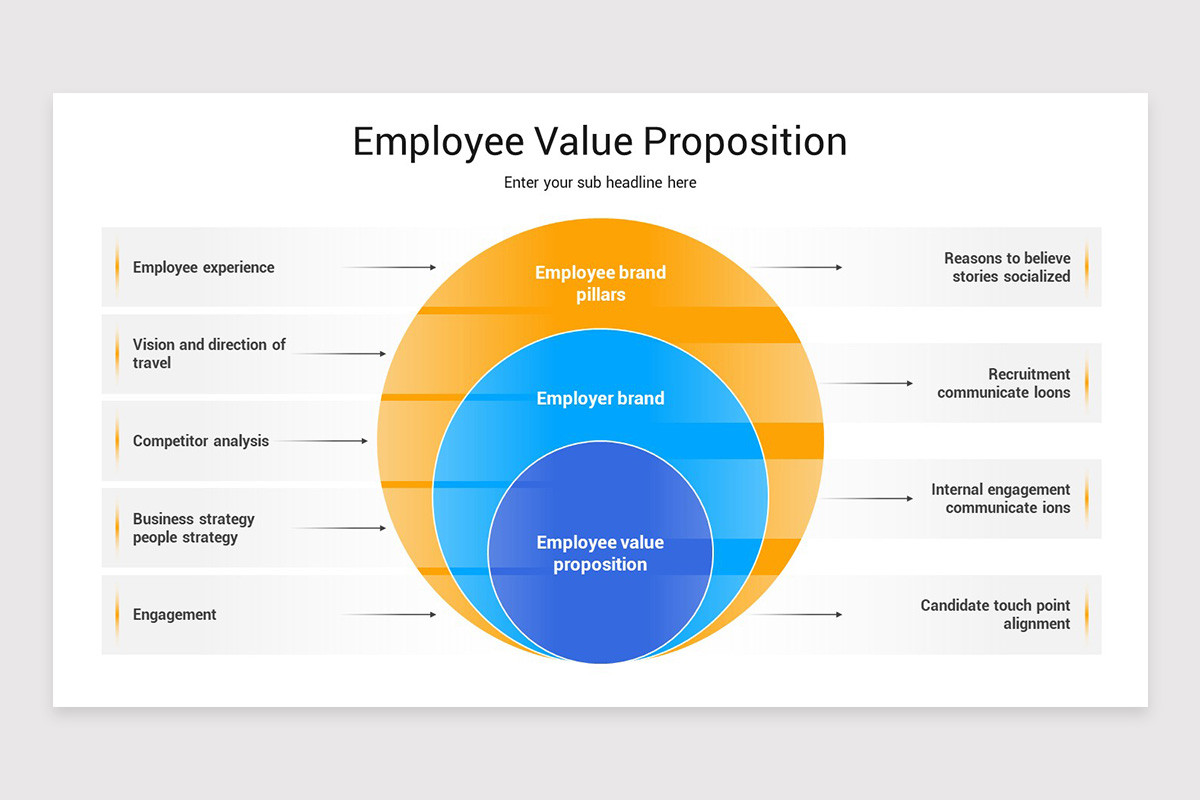 Employee Value Proposition

Enter your sub headline here

Employee experience

Vision and direction of travel

Competitor analysis

Business strategy people strategy

Engagement

Employee brand pillars

Employer brand

Employee value proposition

Reasons to believe stories socialized

Recruitment communicate loons

Internal engagement communicate ions

Candidate touch point alignment